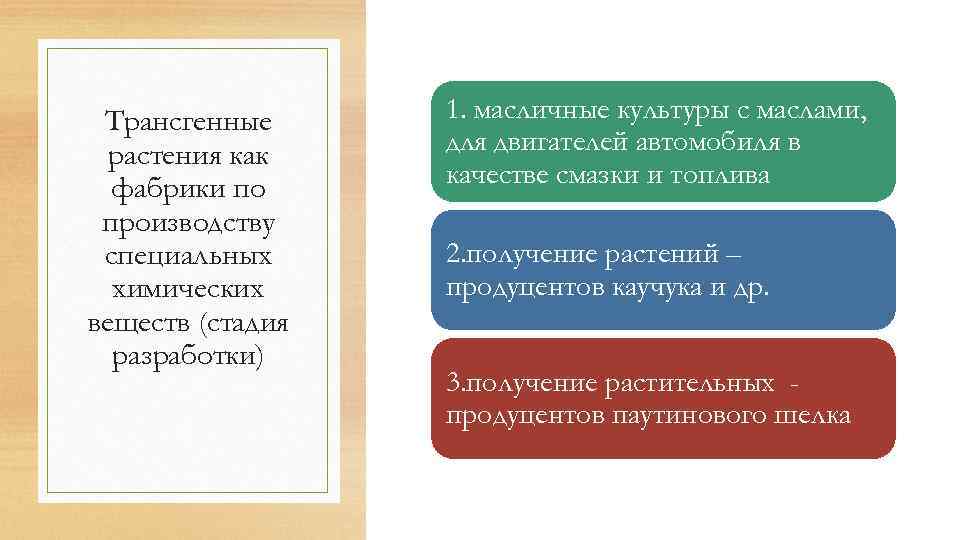 Трансгенные растения как фабрики по производству специальных химических веществ (стадия разработки)

1. масличные культуры с маслами, для двигателей автомобиля в качестве смазки и топлива

2.получение растений – продуцентов каучука и др.

3.получение растительных - продуцентов паутинового шелка